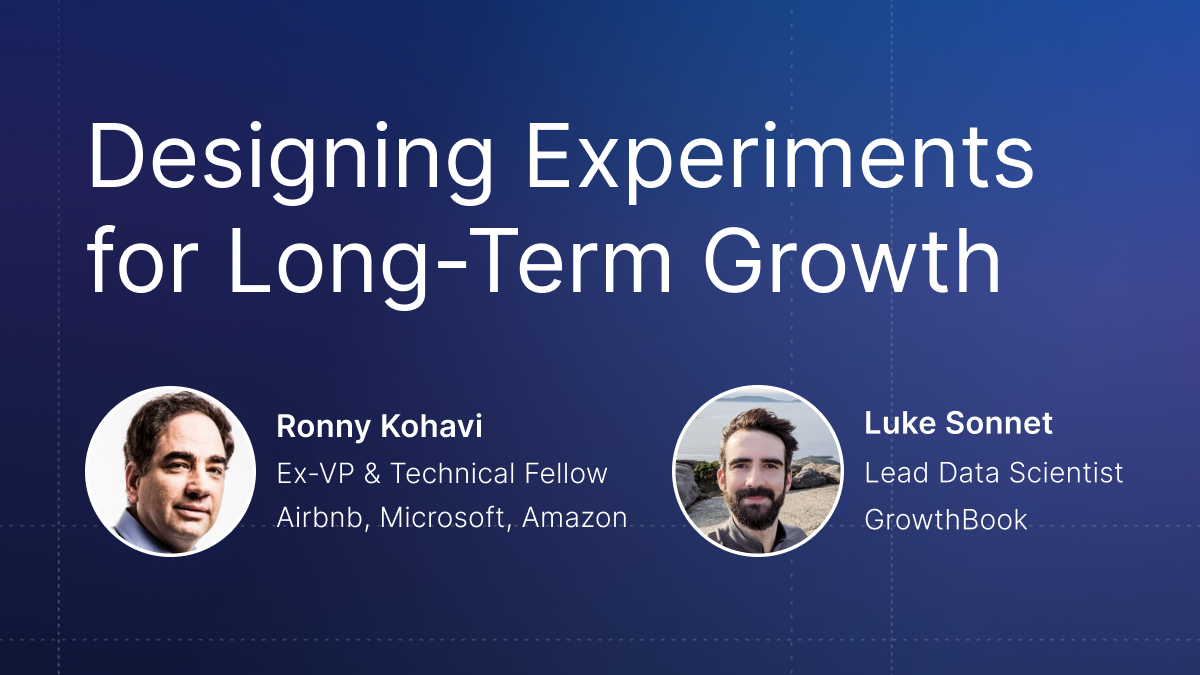 Designing Experiments for Long-Term Growth

Ronny Kohavi
Ex-VP & Technical Fellow
Airbnb, Microsoft, Amazon

Luke Sonnet
Lead Data Scientist
GrowthBook